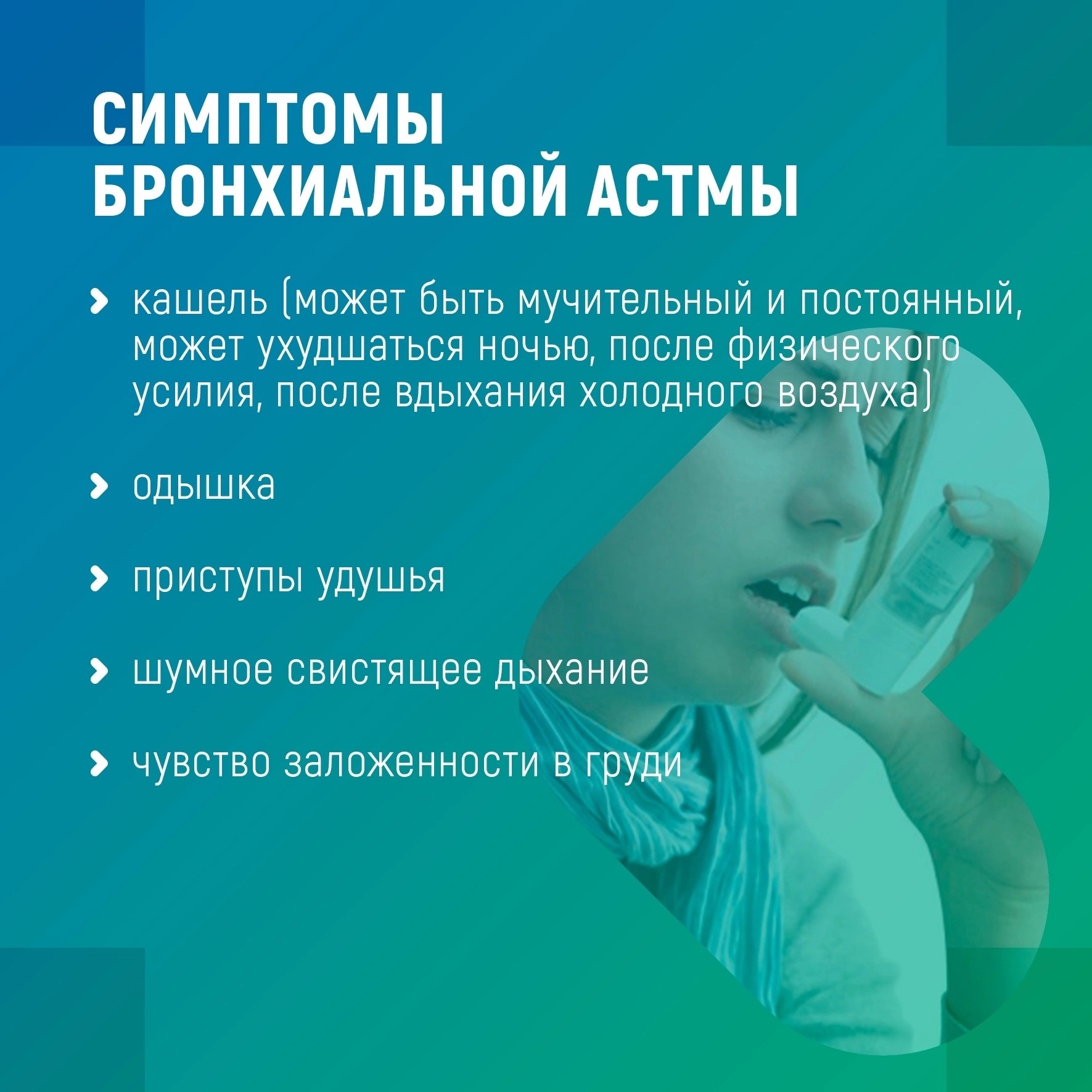 СИМПТОМЫ БРОНХИАЛЬНОЙ АСТМЫ

› кашель (может быть мучительный и постоянный, может ухудшаться ночью, после физического усилия, после вдыхания холодного воздуха)

› одышка

› приступы удушья

› шумное свистящее дыхание

› чувство заложенности в груди